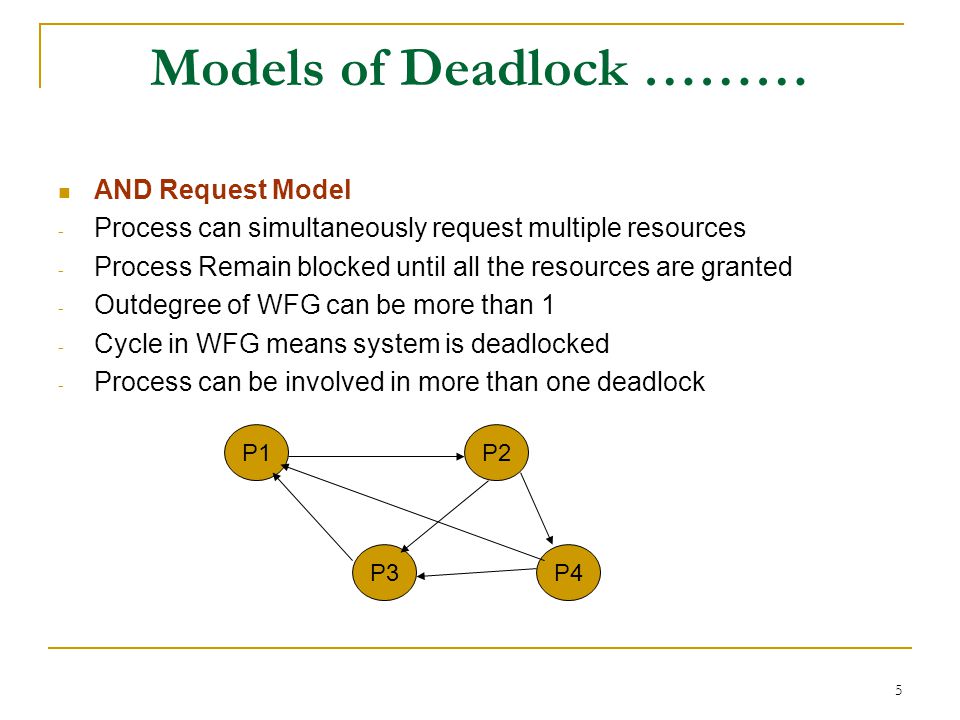 Models of Deadlock ………

AND Request Model
- Process can simultaneously request multiple resources
- Process Remain blocked until all the resources are granted
- Outdegree of WFG can be more than 1
- Cycle in WFG means system is deadlocked
- Process can be involved in more than one deadlock

P1
P2
P3
P4

5